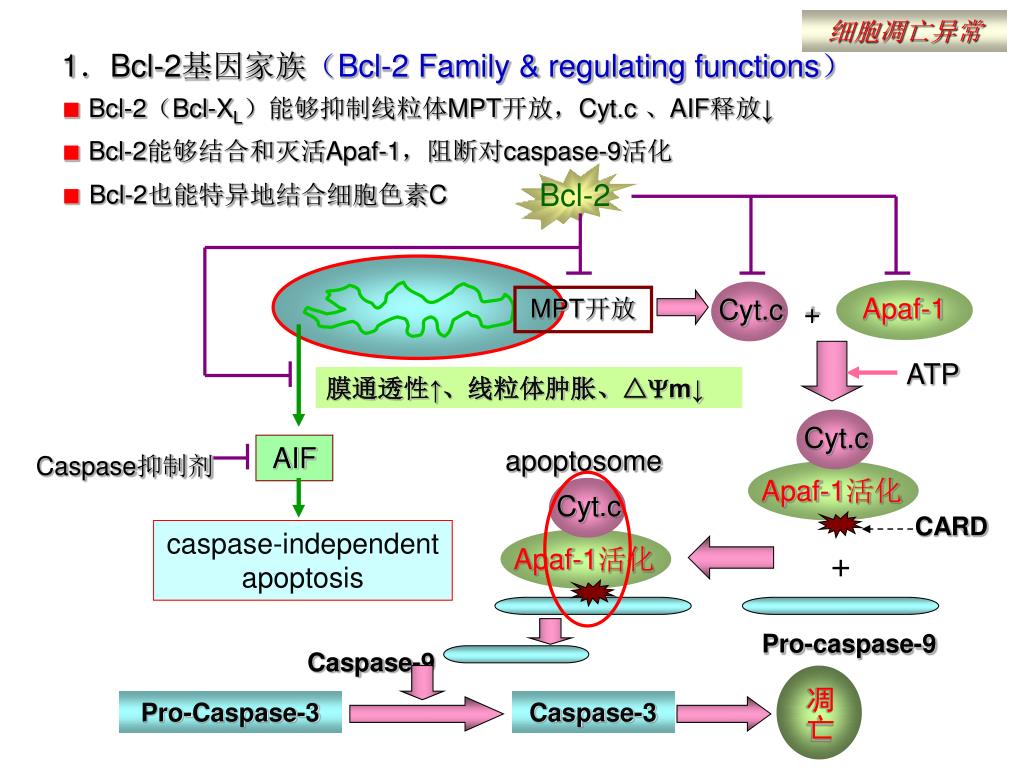 细胞凋亡异常

1．Bcl-2基因家族（Bcl-2 Family & regulating functions）

■ Bcl-2（Bcl-$X_L$）能够抑制线粒体MPT开放，Cyt.c 、AIF释放↓

■ Bcl-2能够结合和灭活Apaf-1，阻断对caspase-9活化

■ Bcl-2也能特异地结合细胞色素C

Bcl-2

MPT开放

Cyt.c

+

Apaf-1

ATP

膜通透性↑、线粒体肿胀、△Ψm↓

Caspase抑制剂

AIF

caspase-independent apoptosis

apoptosome

Cyt.c

Apaf-1活化

Cyt.c

Apaf-1活化

CARD

+

Pro-caspase-9

Caspase-9

Pro-Caspase-3

Caspase-3

凋亡